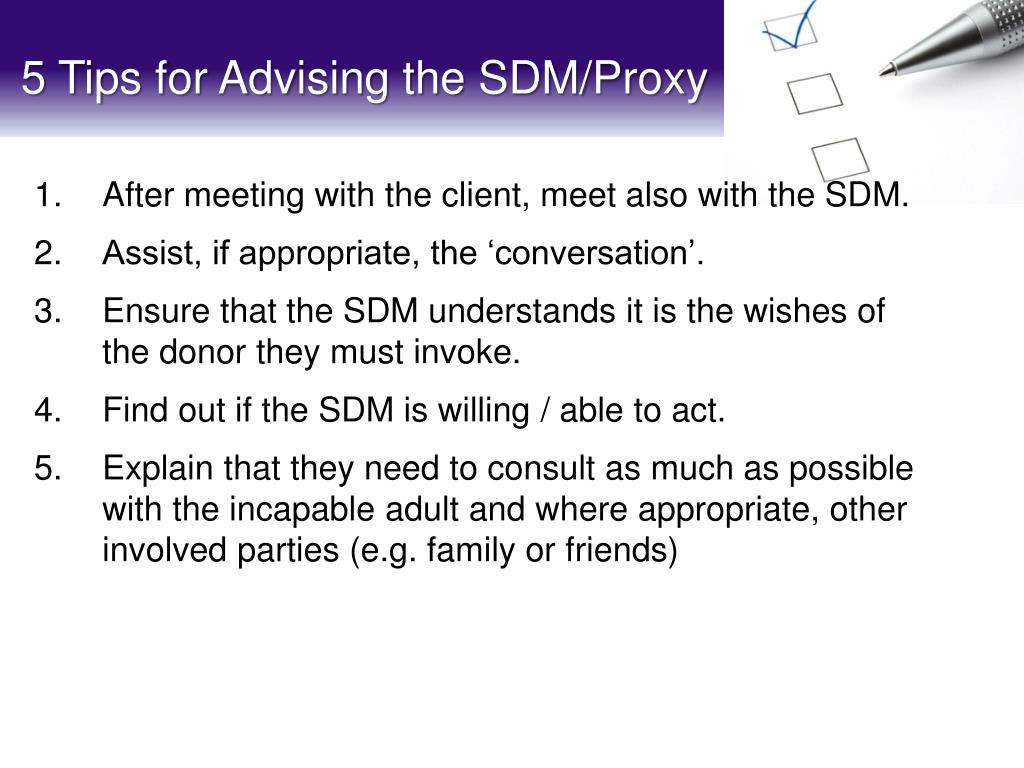 5 Tips for Advising the SDM/Proxy

1. After meeting with the client, meet also with the SDM.
2. Assist, if appropriate, the ‘conversation’.
3. Ensure that the SDM understands it is the wishes of the donor they must invoke.
4. Find out if the SDM is willing / able to act.
5. Explain that they need to consult as much as possible with the incapable adult and where appropriate, other involved parties (e.g. family or friends)